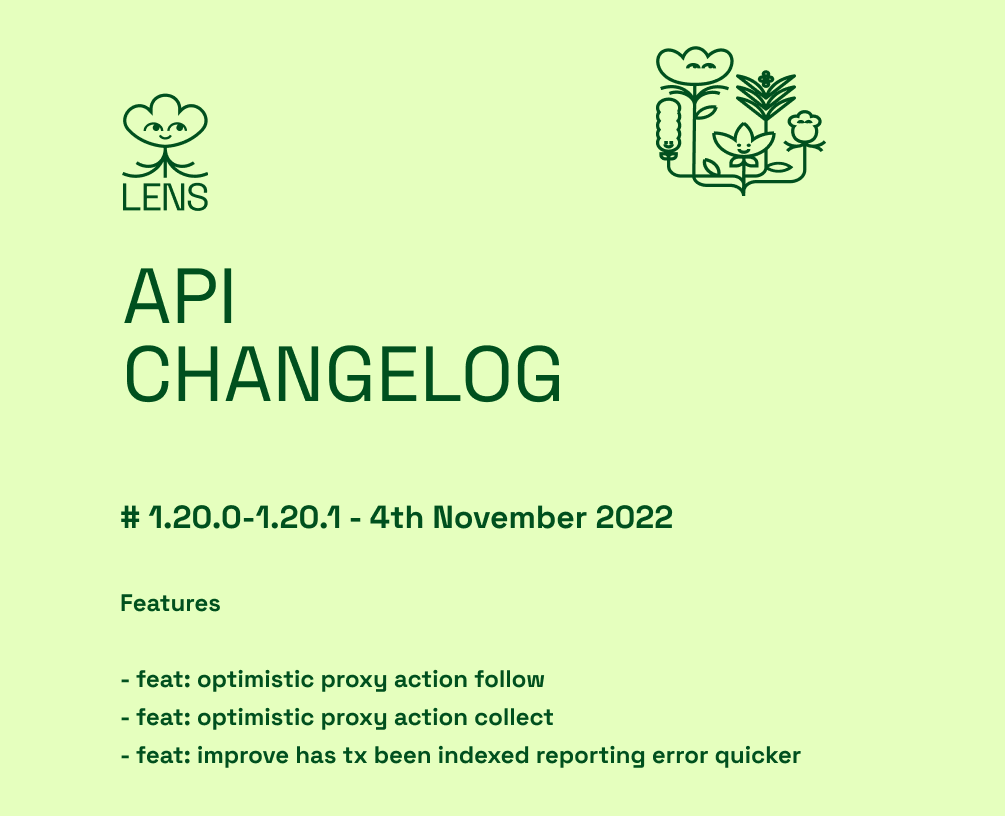 LENS

API CHANGELOG

# 1.20.0-1.20.1 - 4th November 2022

Features

- feat: optimistic proxy action follow
- feat: optimistic proxy action collect
- feat: improve has tx been indexed reporting error quicker